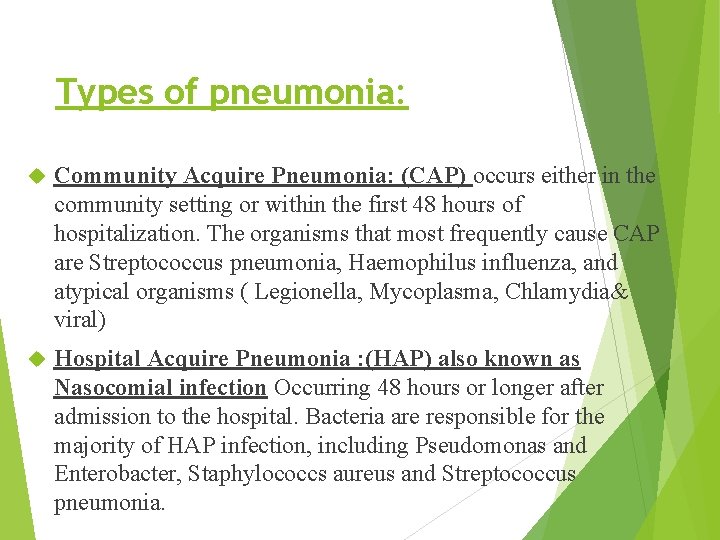 Types of pneumonia:

Community Acquire Pneumonia: (CAP) occurs either in the community setting or within the first 48 hours of hospitalization. The organisms that most frequently cause CAP are Streptococcus pneumonia, Haemophilus influenza, and atypical organisms ( Legionella, Mycoplasma, Chlamydia& viral)

Hospital Acquire Pneumonia :(HAP) also known as Nasocomial infection Occurring 48 hours or longer after admission to the hospital. Bacteria are responsible for the majority of HAP infection, including Pseudomonas and Enterobacter, Staphylococcs aureus and Streptococcus pneumonia.